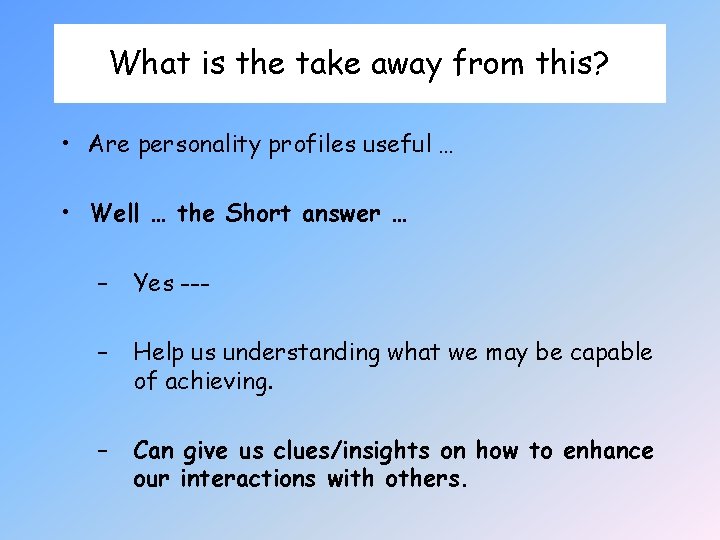 What is the take away from this?

• Are personality profiles useful …

• Well … the Short answer …

– Yes ---

– Help us understanding what we may be capable of achieving.

– Can give us clues/insights on how to enhance our interactions with others.